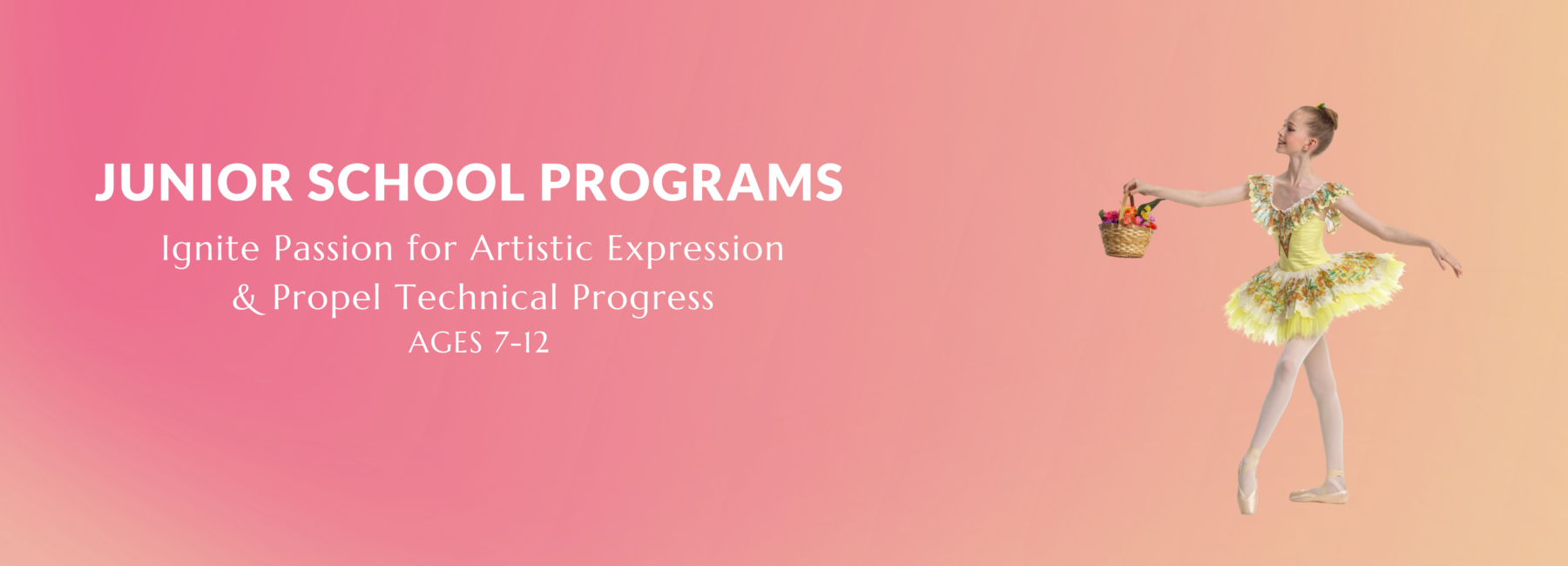 JUNIOR SCHOOL PROGRAMS

Ignite Passion for Artistic Expression & Propel Technical Progress

AGES 7-12